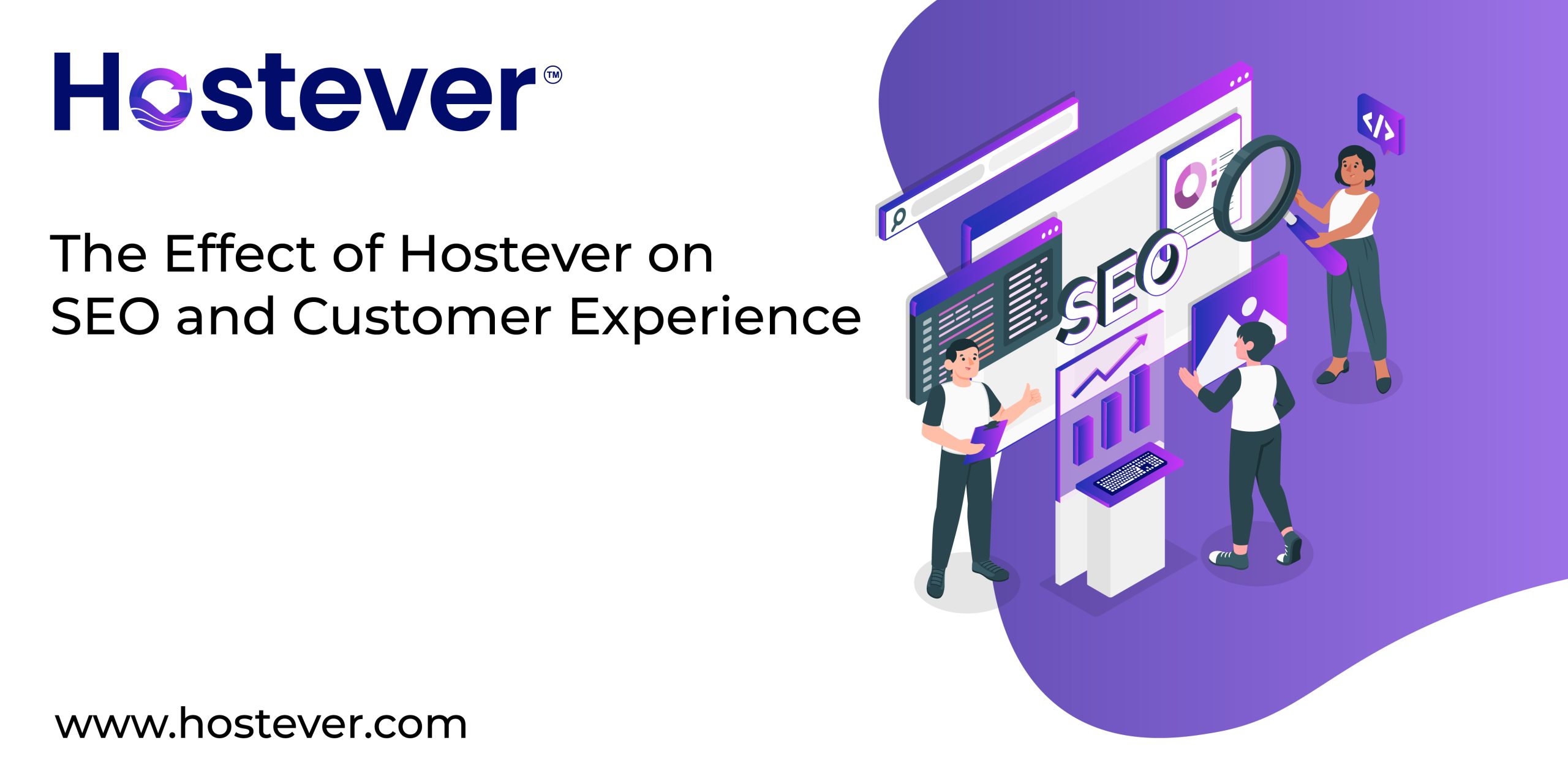 Hostever™

The Effect of Hostever on SEO and Customer Experience

SEO

</>

www.hostever.com